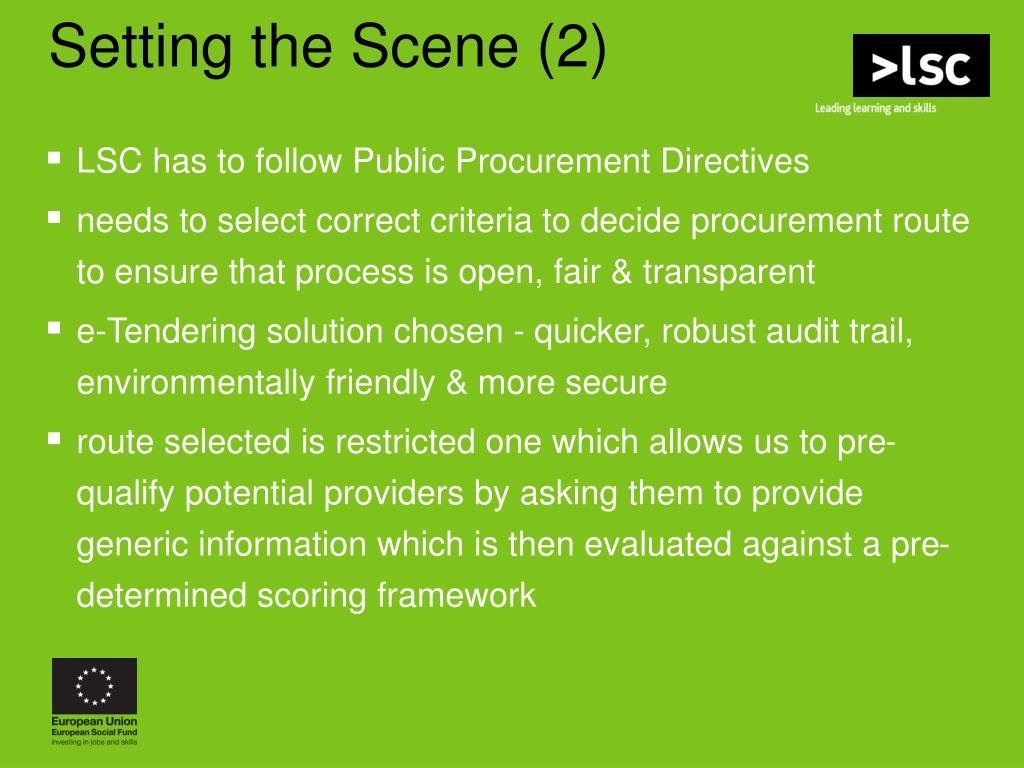 Setting the Scene (2)

>lsc

Leading learning and skills

- LSC has to follow Public Procurement Directives
- needs to select correct criteria to decide procurement route to ensure that process is open, fair & transparent
- e-Tendering solution chosen - quicker, robust audit trail, environmentally friendly & more secure
- route selected is restricted one which allows us to pre-qualify potential providers by asking them to provide generic information which is then evaluated against a pre-determined scoring framework

European Union
European Social Fund
Investing in jobs and skills